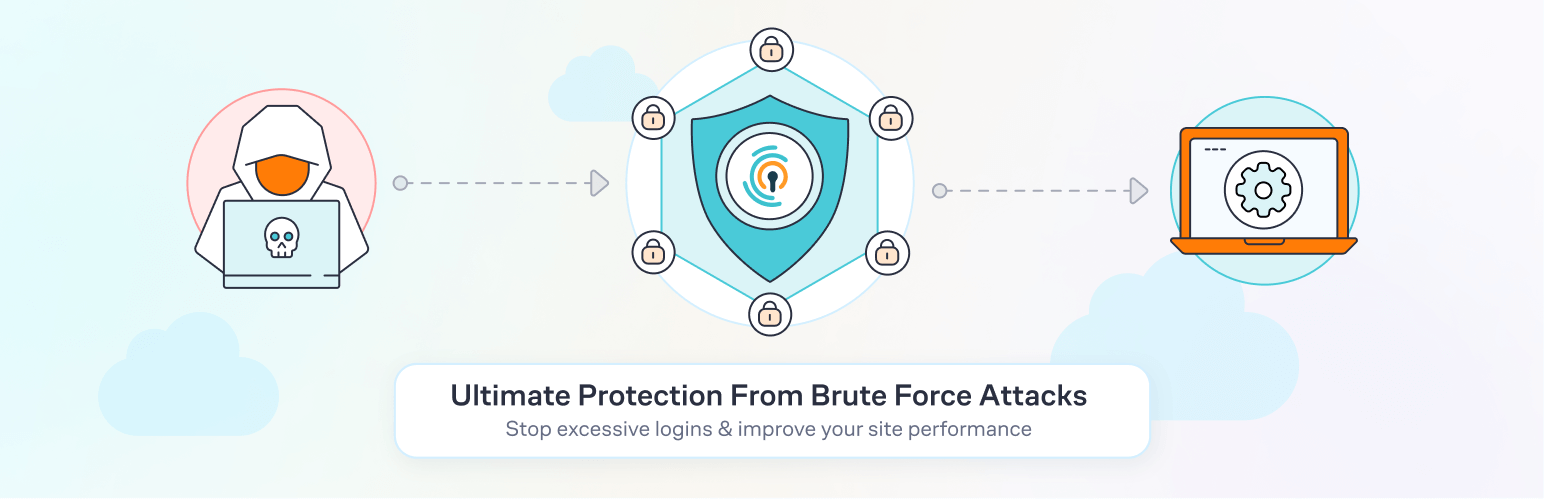 Ultimate Protection From Brute Force Attacks

Stop excessive logins & improve your site performance